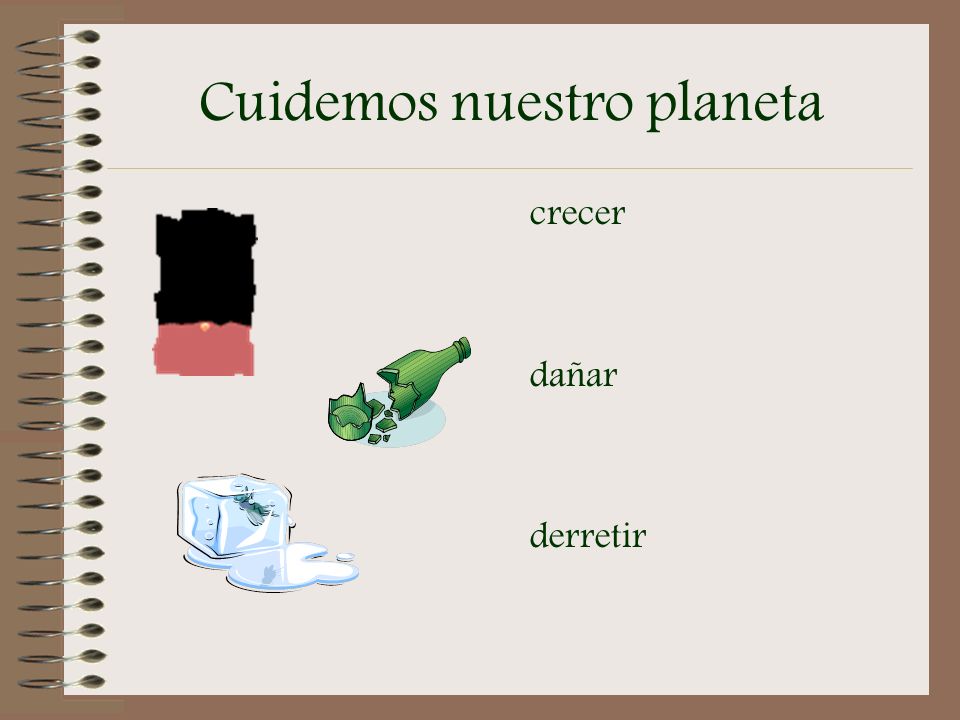 Cuidemos nuestro planeta

crecer

dañar

derretir